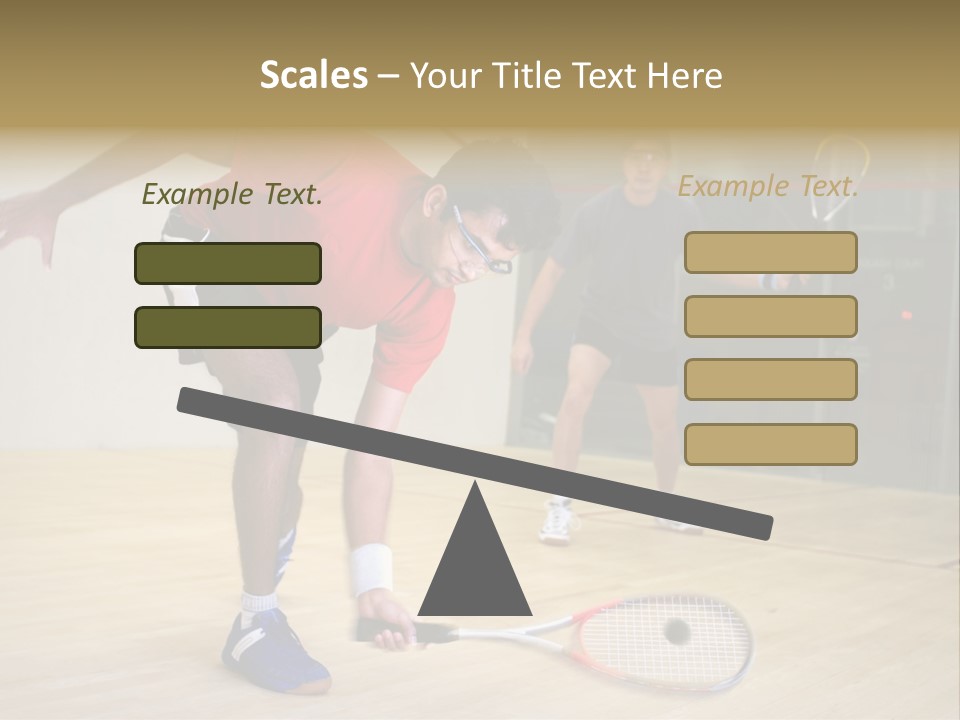 Scales – Your Title Text Here

Example Text.

Example Text.